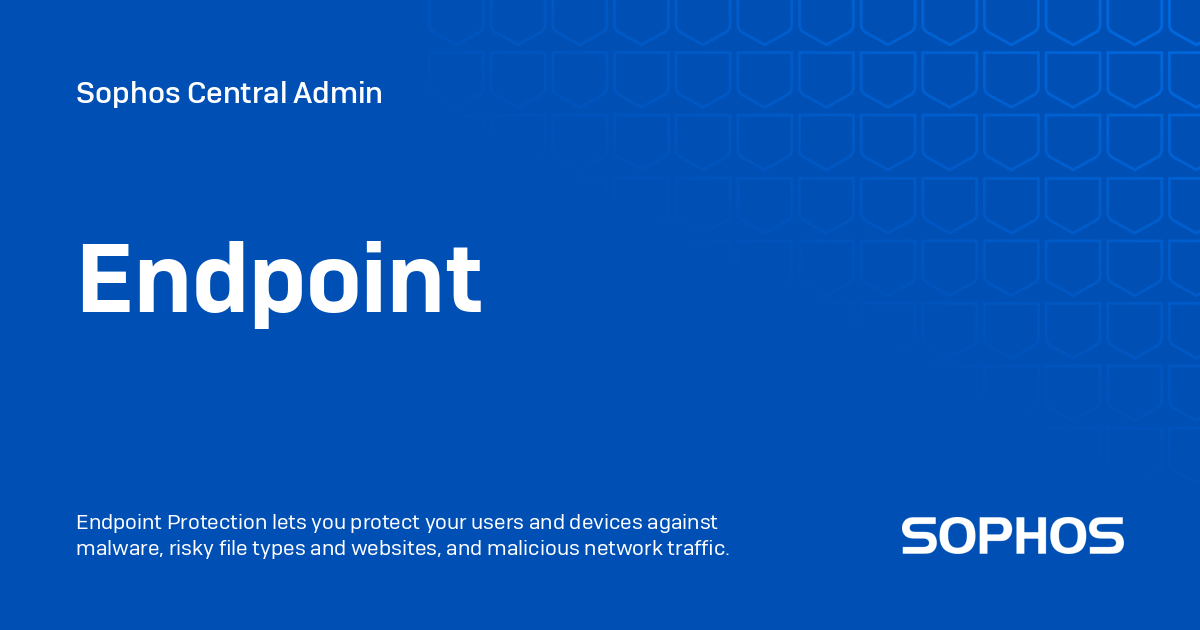 Sophos Central Admin

Endpoint

Endpoint Protection lets you protect your users and devices against malware, risky file types and websites, and malicious network traffic.

SOPHOS